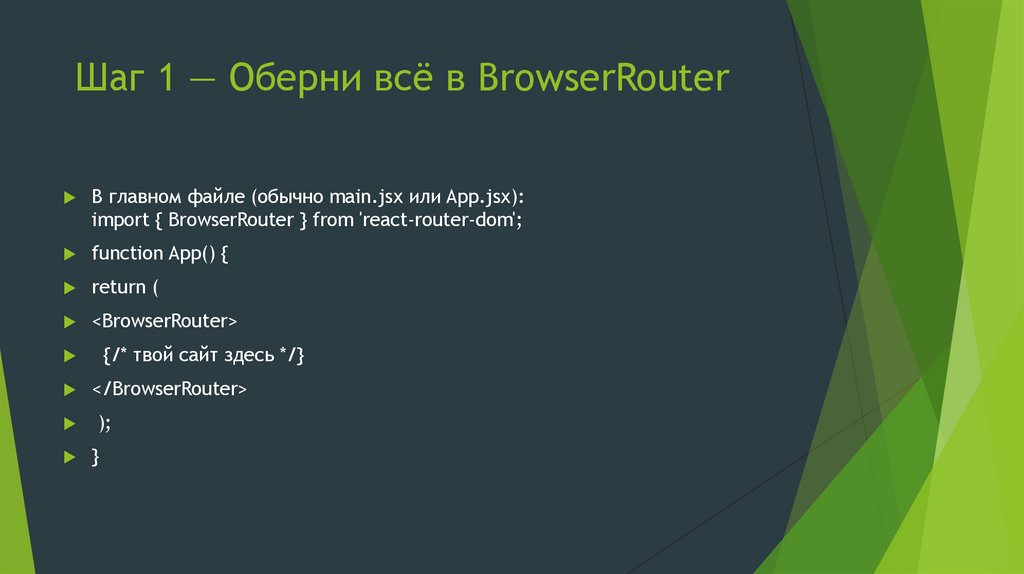 Шаг 1 — Оберни всё в BrowserRouter

В главном файле (обычно main.jsx или App.jsx):
import { BrowserRouter } from 'react-router-dom';

function App() {

return (

<BrowserRouter>

{/* твой сайт здесь */}

</BrowserRouter>

);

}